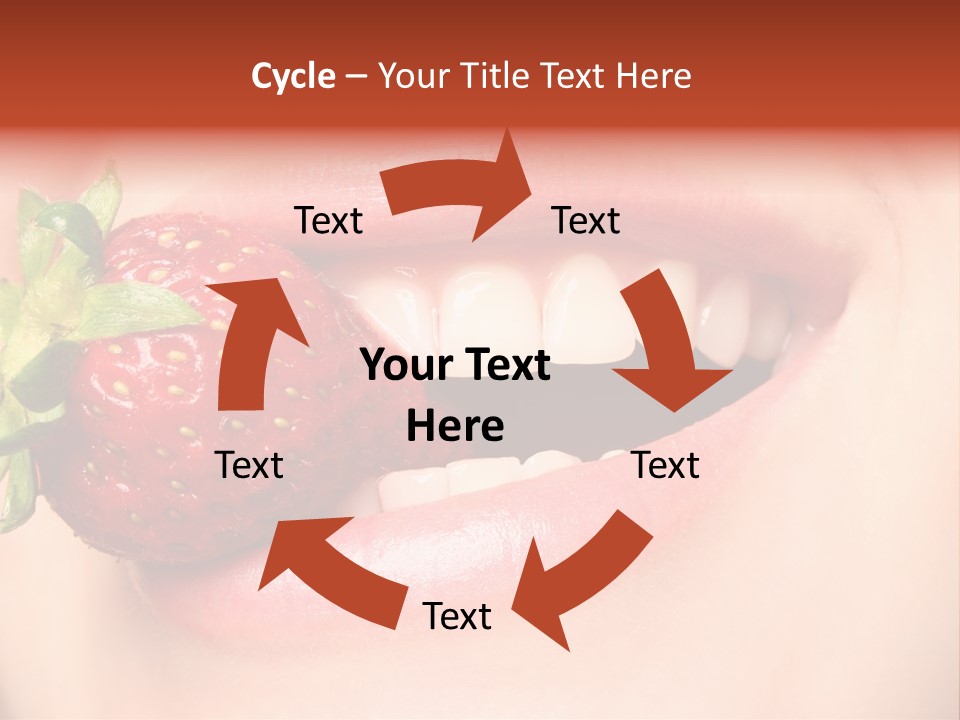 Cycle – Your Title Text Here

Text

Text

Your Text Here

Text

Text

Text